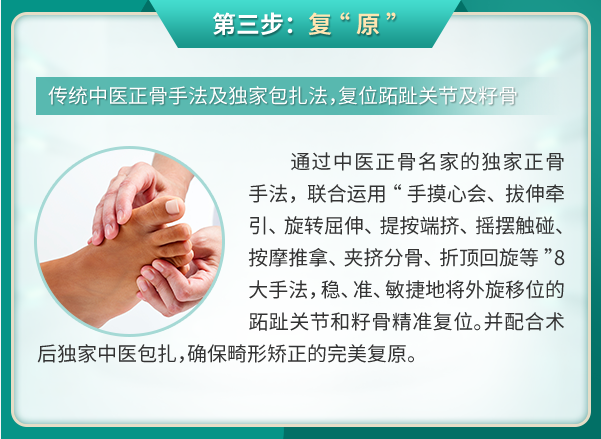 第三步：复“原”

传统中医正骨手法及独家包扎法，复位跖趾关节及籽骨

通过中医正骨名家的独家正骨手法，联合运用“手摸心会、拔伸牵引、旋转屈伸、提按端挤、摇摆触碰、按摩推拿、夹挤分骨、折顶回旋等”8大手法，稳、准、敏捷地将外旋移位的跖趾关节和籽骨精准复位。并配合术后独家中医包扎，确保畸形矫正的完美复原。